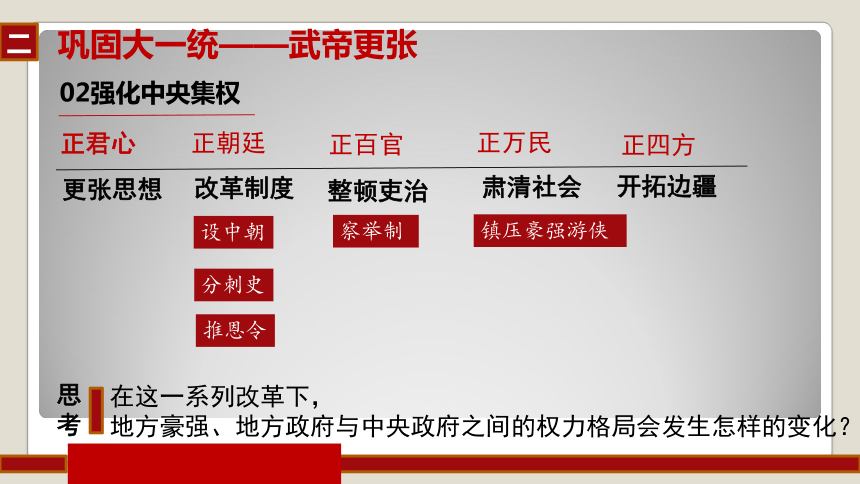 二 巩固大一统——武帝更张

02强化中央集权

| 正君心 | 正朝廷 | 正百官 | 正万民 | 正四方 |
|---|---|---|---|---|
| 更张思想 | 改革制度 | 整顿吏治 | 肃清社会 | 开拓边疆 |
| | 设中朝 | 察举制 | 镇压豪强游侠 | |
| | 分刺史 | | | |
| | 推恩令 | | | |

思考

在这一系列改革下，
地方豪强、地方政府与中央政府之间的权力格局会发生怎样的变化？